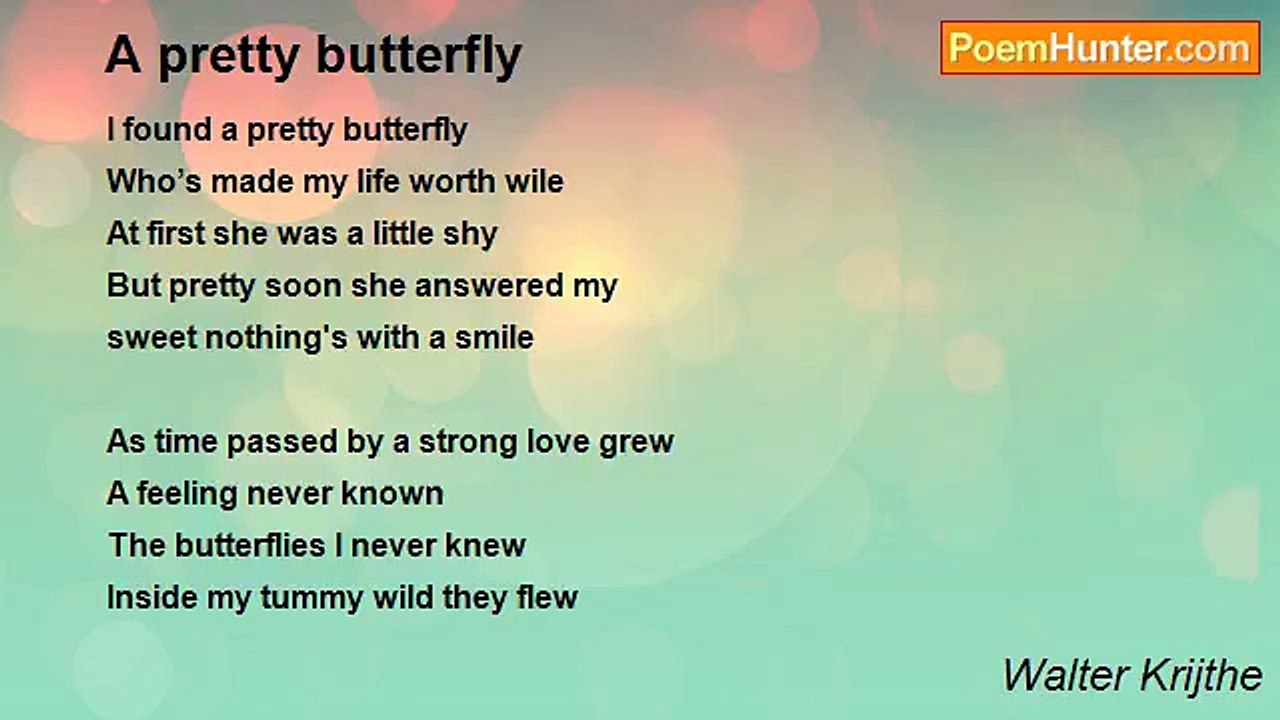 A pretty butterfly

PoemHunter.com

I found a pretty butterfly
Who’s made my life worth wile
At first she was a little shy
But pretty soon she answered my
sweet nothing's with a smile

As time passed by a strong love grew
A feeling never known
The butterflies I never knew
Inside my tummy wild they flew

Walter Krijthe